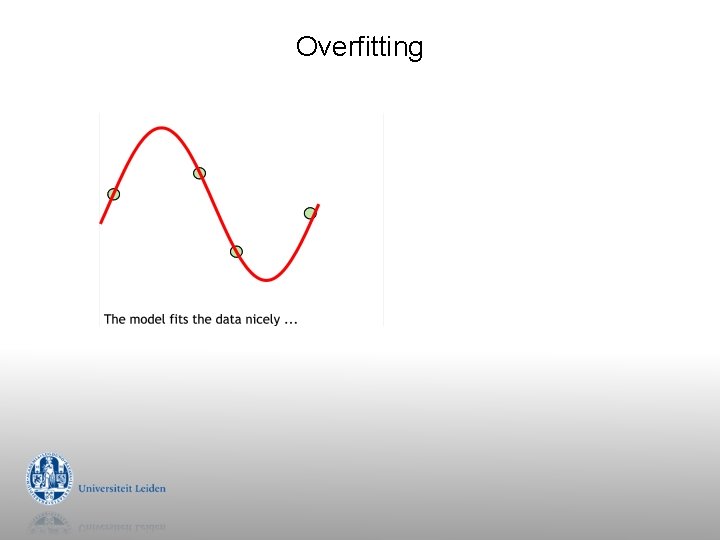 Overfitting

The model fits the data nicely ...

Universiteit Leiden